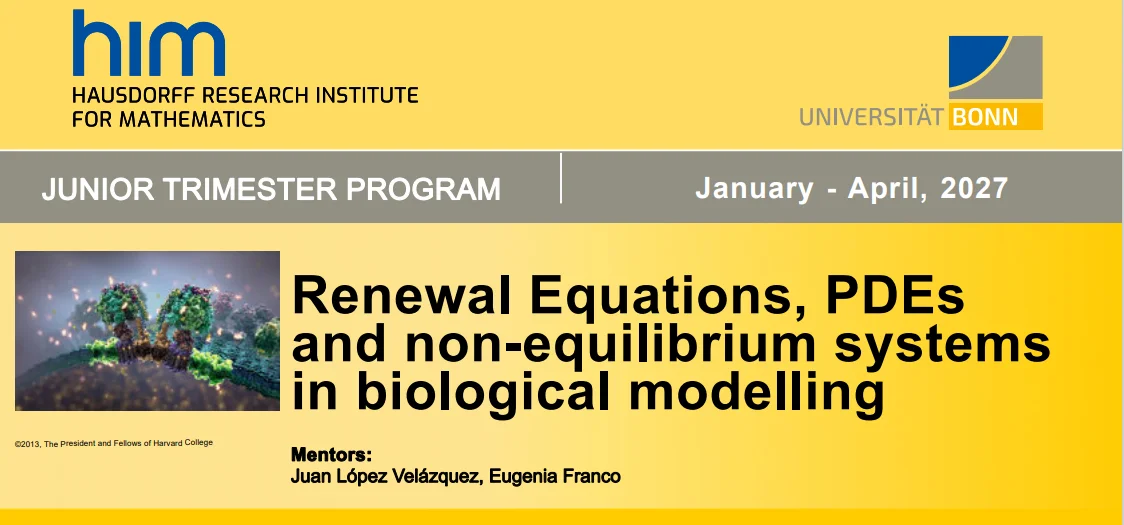 him
HAUSDORFF RESEARCH INSTITUTE FOR MATHEMATICS

UNIVERSITÄT BONN

JUNIOR TRIMESTER PROGRAM

January - April, 2027

Renewal Equations, PDEs and non-equilibrium systems in biological modelling

©2013, The President and Fellows of Harvard College

Mentors:
Juan López Velázquez, Eugenia Franco